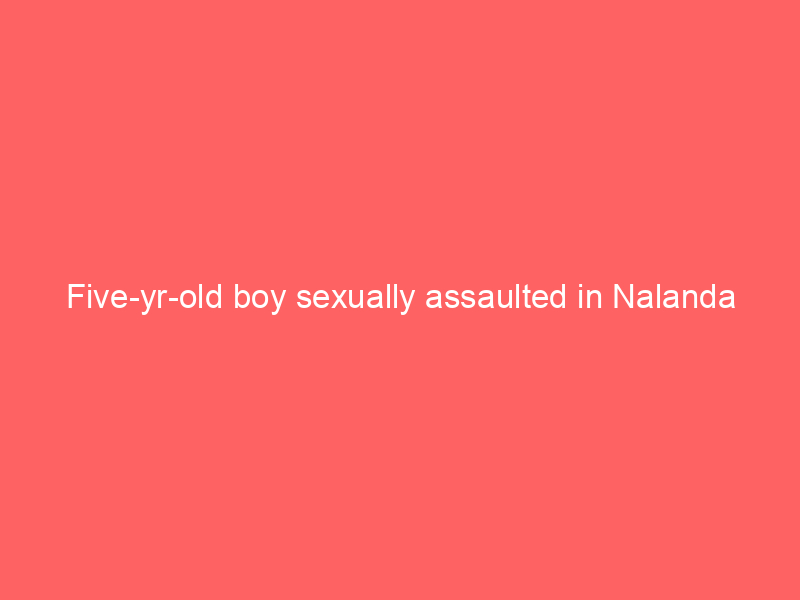 Five-yr-old boy sexually assaulted in Nalanda